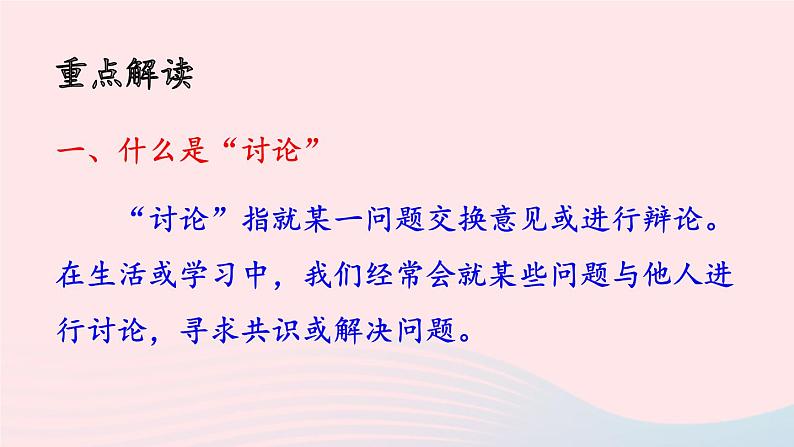 重点解读

一、什么是“讨论”

“讨论”指就某一问题交换意见或进行辩论。在生活或学习中，我们经常会就某些问题与他人进行讨论，寻求共识或解决问题。